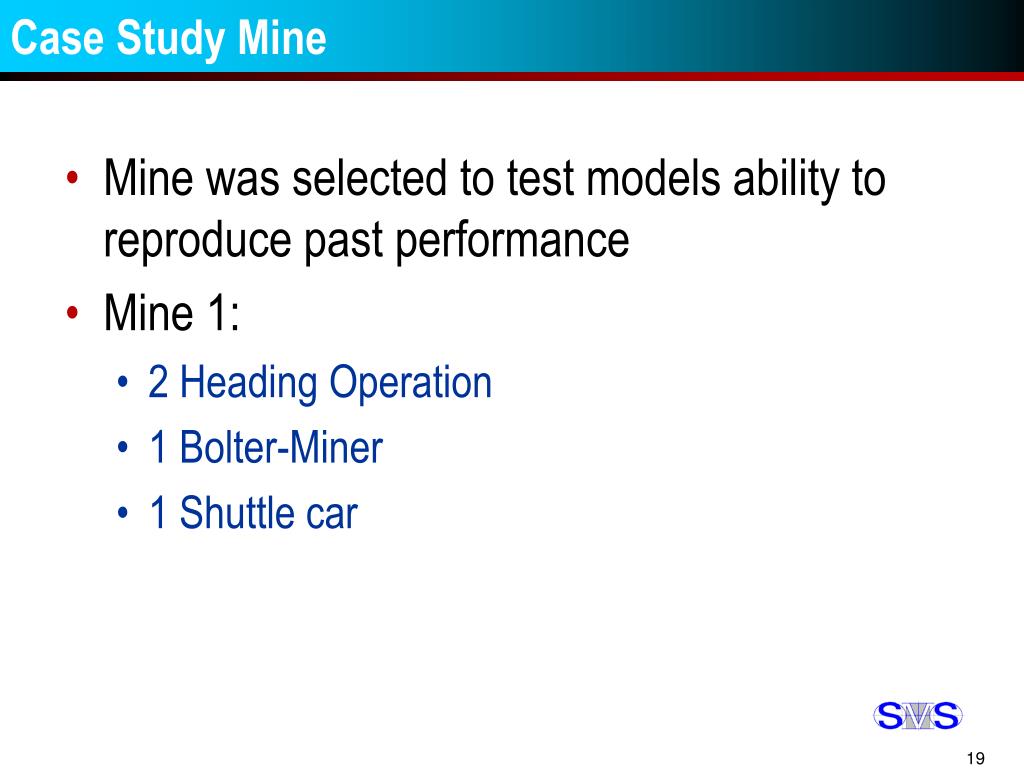 Case Study Mine

• Mine was selected to test models ability to reproduce past performance
• Mine 1:
  • 2 Heading Operation
  • 1 Bolter-Miner
  • 1 Shuttle car

SMS

19